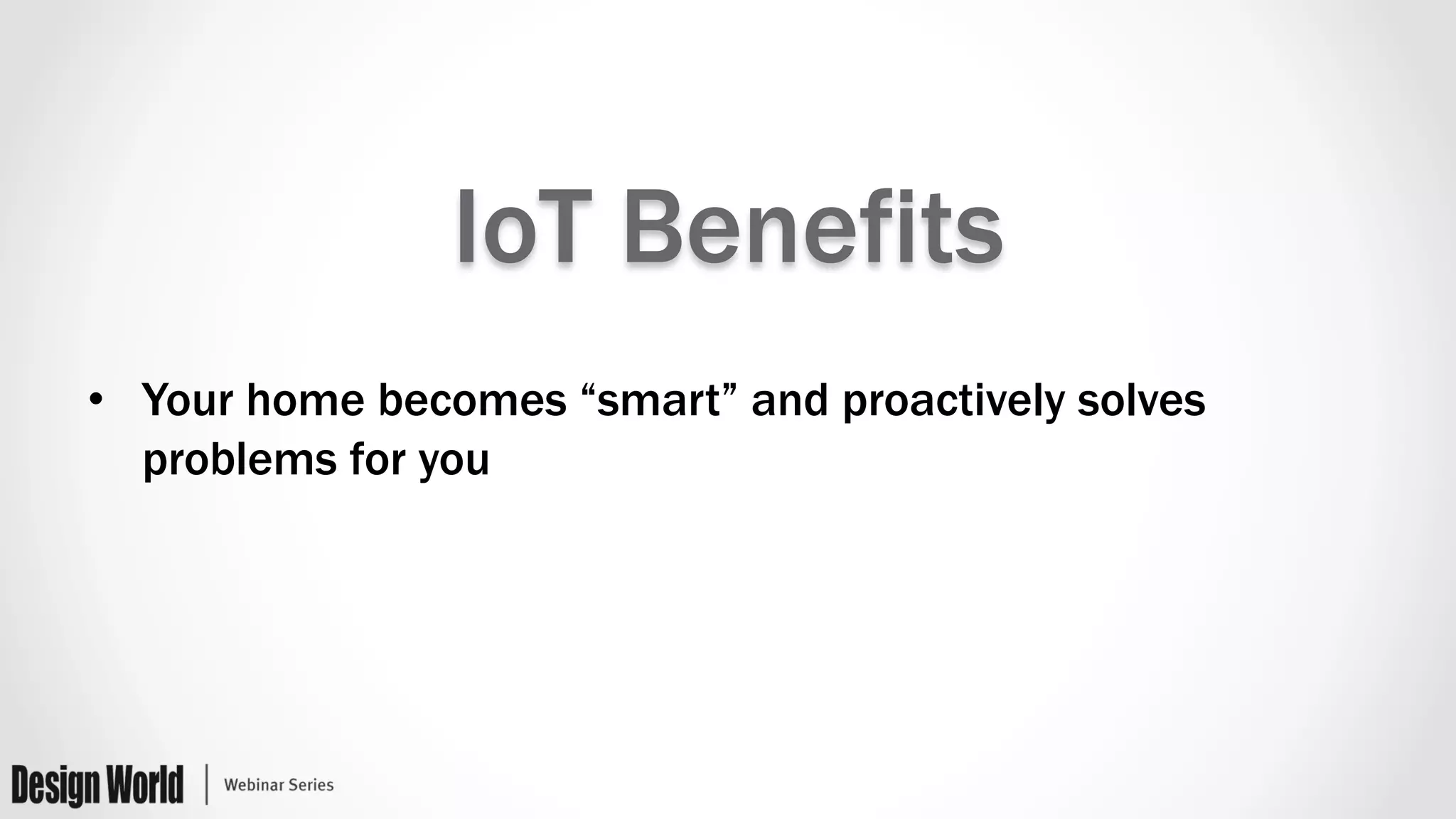 IoT Benefits

• Your home becomes “smart” and proactively solves problems for you

Design World | Webinar Series